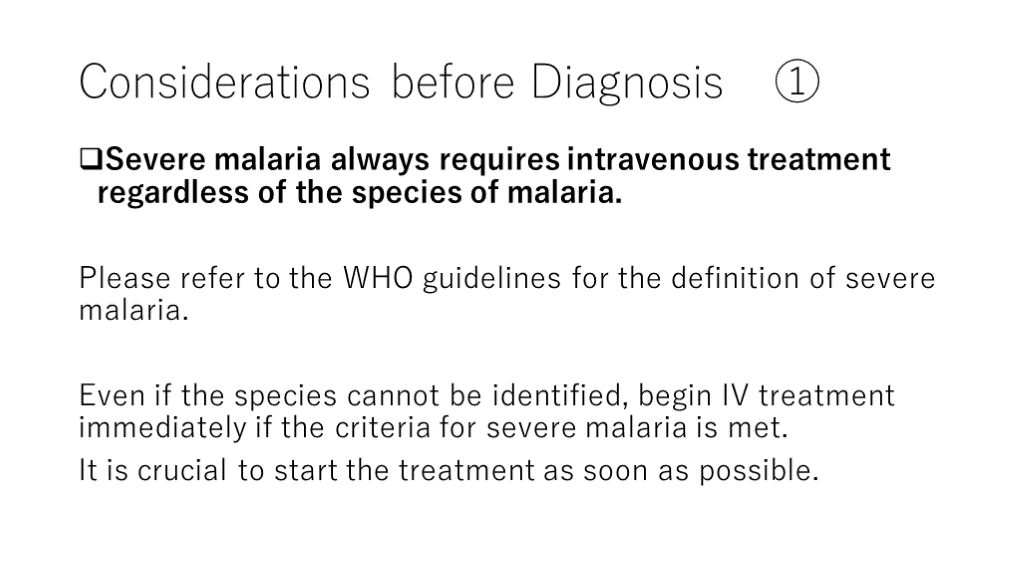 Considerations before Diagnosis ①

❑Severe malaria always requires intravenous treatment regardless of the species of malaria.

Please refer to the WHO guidelines for the definition of severe malaria.

Even if the species cannot be identified, begin IV treatment immediately if the criteria for severe malaria is met.

It is crucial to start the treatment as soon as possible.